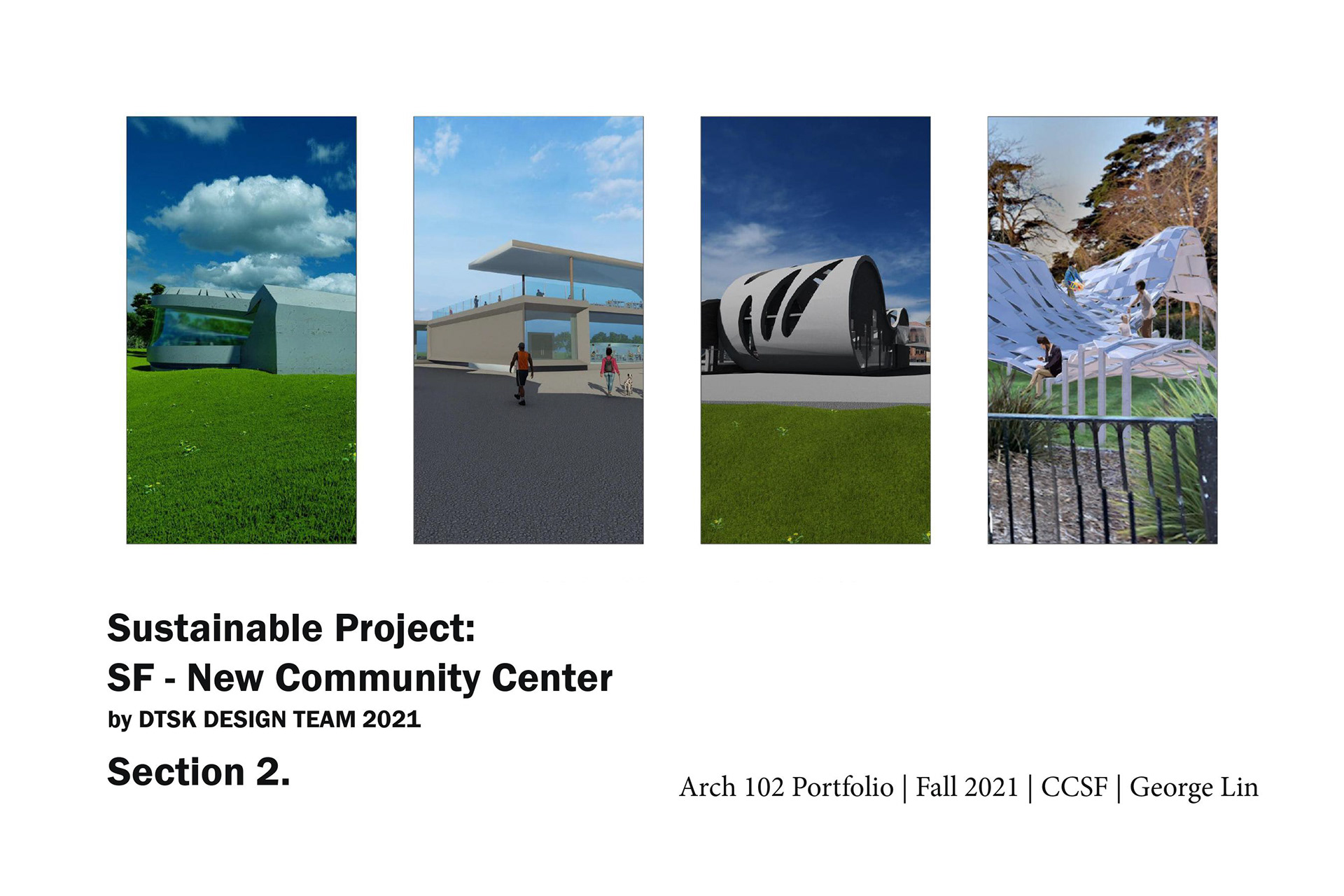 Sustainable Project:
SF - New Community Center
by DTSK DESIGN TEAM 2021

Section 2.

Arch 102 Portfolio | Fall 2021 | CCSF | George Lin